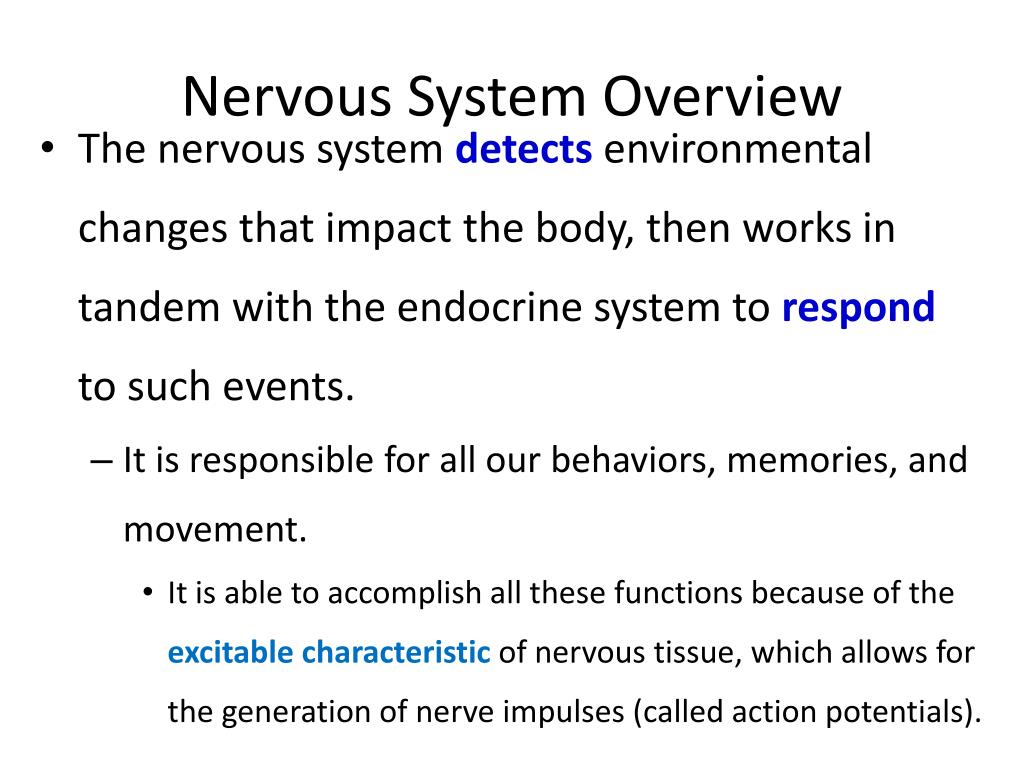 Nervous System Overview

• The nervous system detects environmental changes that impact the body, then works in tandem with the endocrine system to respond to such events.

– It is responsible for all our behaviors, memories, and movement.

• It is able to accomplish all these functions because of the excitable characteristic of nervous tissue, which allows for the generation of nerve impulses (called action potentials).